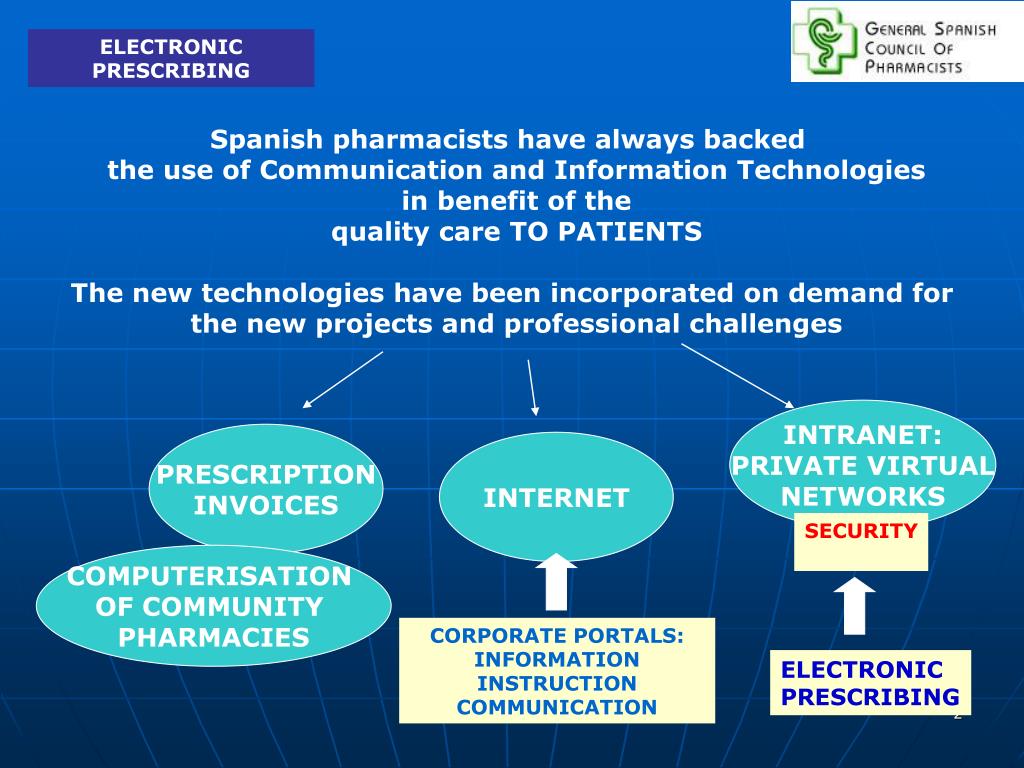 ELECTRONIC PRESCRIBING

GENERAL SPANISH COUNCIL OF PHARMACISTS

Spanish pharmacists have always backed the use of Communication and Information Technologies in benefit of the quality care TO PATIENTS

The new technologies have been incorporated on demand for the new projects and professional challenges

PRESCRIPTION INVOICES

COMPUTERISATION OF COMMUNITY PHARMACIES

INTERNET

CORPORATE PORTALS: INFORMATION INSTRUCTION COMMUNICATION

INTRANET: PRIVATE VIRTUAL NETWORKS

SECURITY

ELECTRONIC PRESCRIBING

2